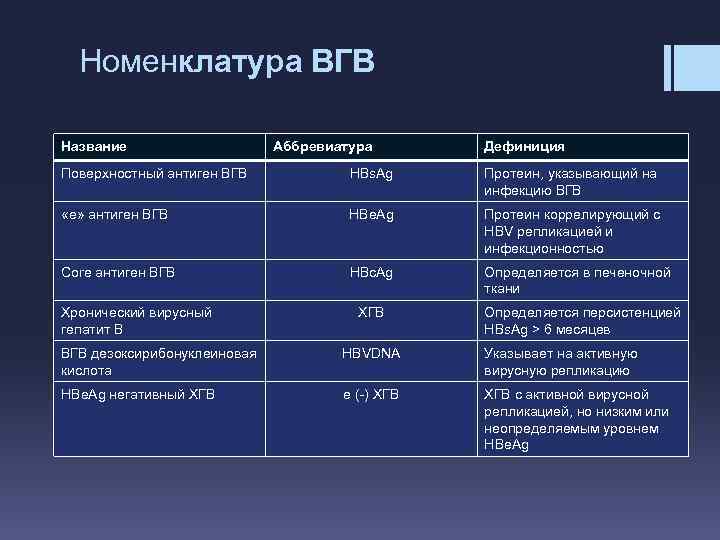 Номенклатура ВГВ

| Название | Аббревиатура | Дефиниция |
|---|---|---|
| Поверхностный антиген ВГВ | HBsAg | Протеин, указывающий на инфекцию ВГВ |
| «е» антиген ВГВ | HBeAg | Протеин коррелирующий с HBV репликацией и инфекционностью |
| Core антиген ВГВ | HBcAg | Определяется в печеночной ткани |
| Хронический вирусный гепатит В | ХГВ | Определяется персистенцией HBsAg > 6 месяцев |
| ВГВ дезоксирибонуклеиновая кислота | HBVDNA | Указывает на активную вирусную репликацию |
| HBeAg негативный ХГВ | е (-) ХГВ | ХГВ с активной вирусной репликацией, но низким или неопределяемым уровнем HBeAg |